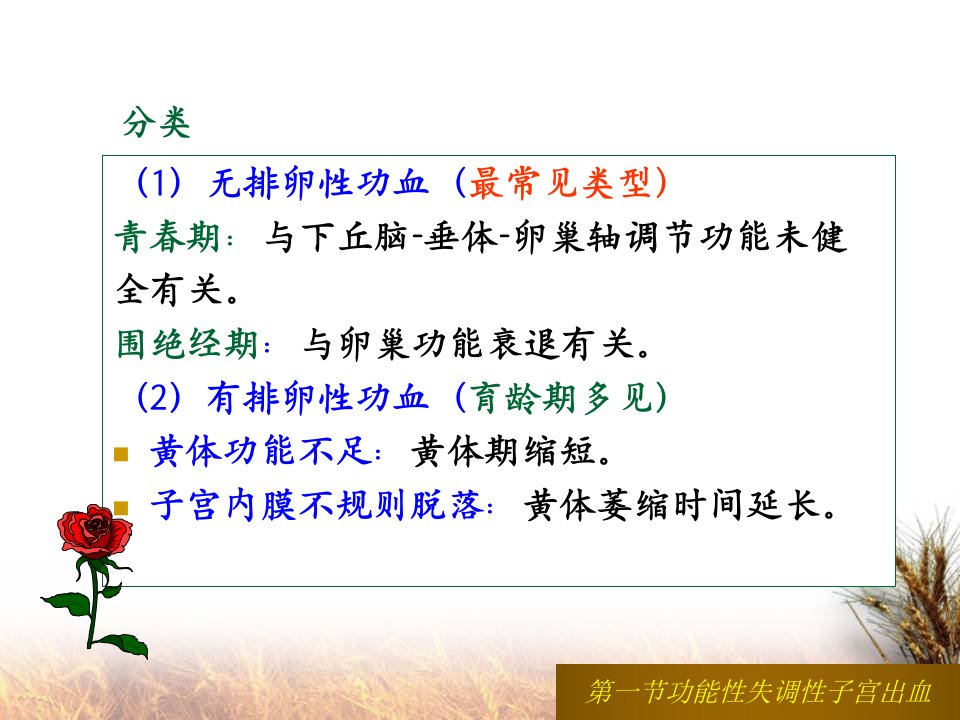 分类

（1）无排卵性功血（最常见类型）

青春期：与下丘脑-垂体-卵巢轴调节功能未健全有关。

围绝经期：与卵巢功能衰退有关。

（2）有排卵性功血（育龄期多见）

• 黄体功能不足：黄体期缩短。
• 子宫内膜不规则脱落：黄体萎缩时间延长。

第一节功能性失调性子宫出血